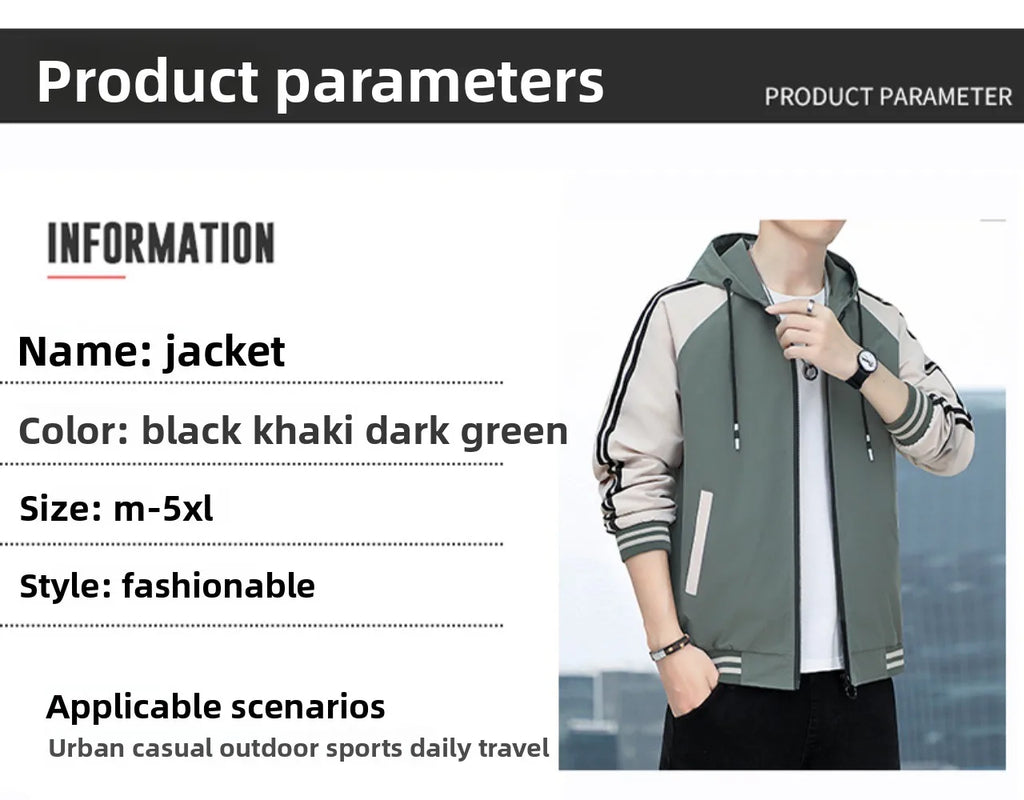 Product parameters

PRODUCT PARAMETER

INFORMATION

Name: jacket

Color: black khaki dark green

Size: m-5xl

Style: fashionable

Applicable scenarios

Urban casual outdoor sports daily travel